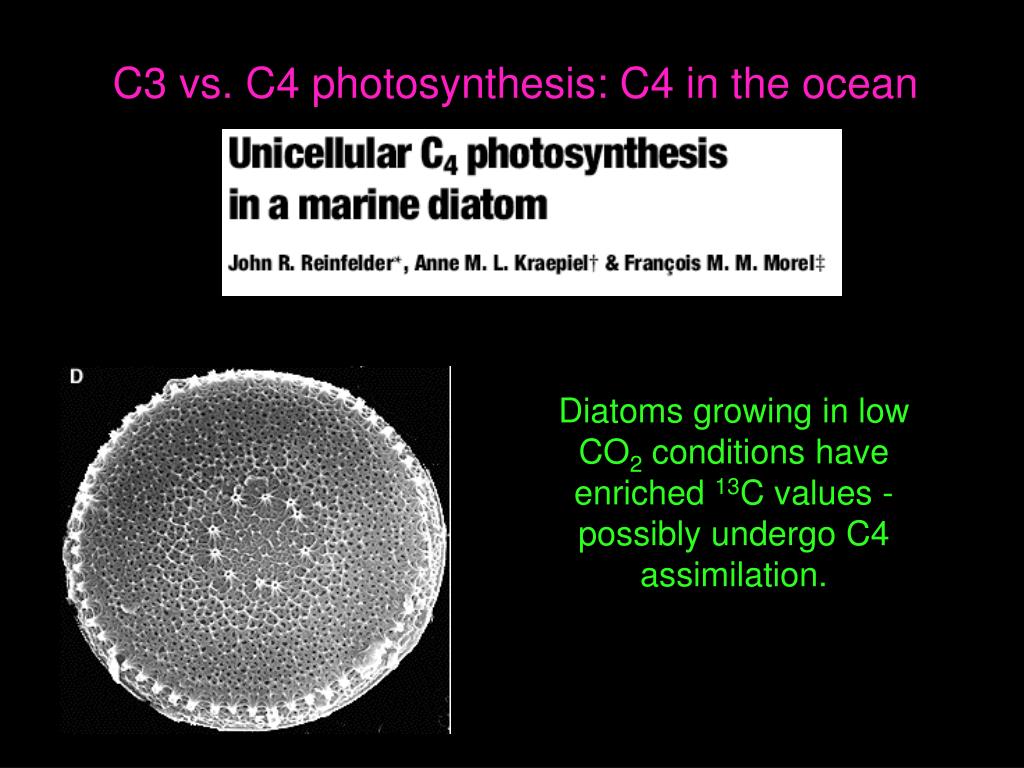 C3 vs. C4 photosynthesis: C4 in the ocean

Unicellular $C_4$ photosynthesis in a marine diatom

John R. Reinfelder*, Anne M. L. Kraepiel† & François M. M. Morel‡

D

Diatoms growing in low $CO_2$ conditions have enriched $^{13}C$ values - possibly undergo C4 assimilation.